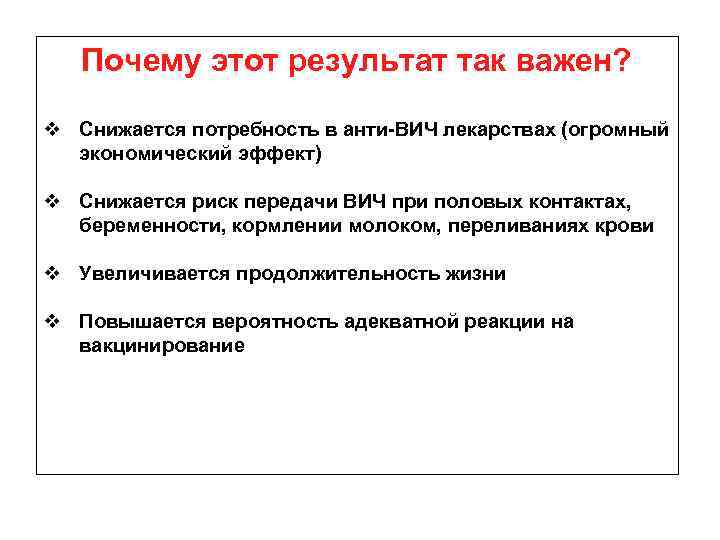 Почему этот результат так важен?

❖ Снижается потребность в анти-ВИЧ лекарствах (огромный экономический эффект)

❖ Снижается риск передачи ВИЧ при половых контактах, беременности, кормлении молоком, переливаниях крови

❖ Увеличивается продолжительность жизни

❖ Повышается вероятность адекватной реакции на вакцинирование